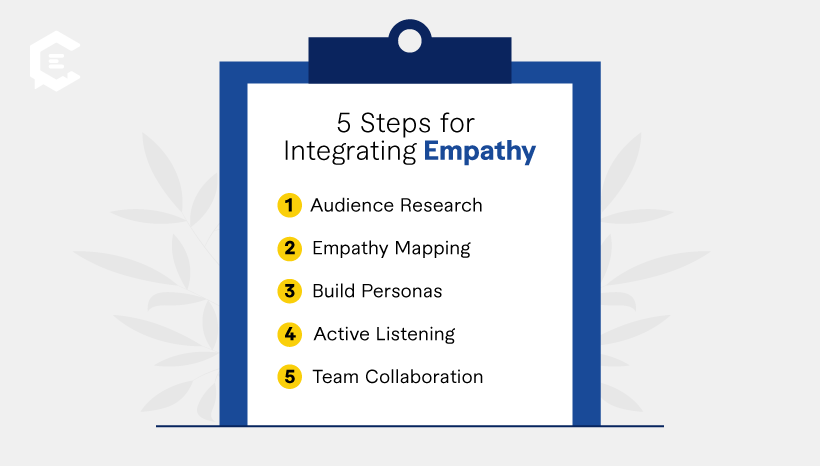 5 Steps for Integrating Empathy

1 Audience Research

2 Empathy Mapping

3 Build Personas

4 Active Listening

5 Team Collaboration